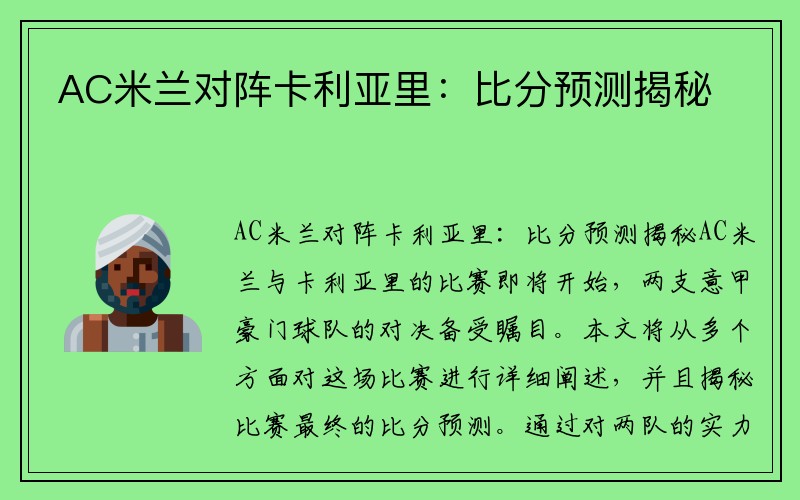 AC米兰对阵卡利亚里：比分预测揭秘

AC米兰对阵卡利亚里：比分预测揭秘AC米兰与卡利亚里的比赛即将开始，两支意甲豪门球队的对决备受瞩目。本文将从多个方面对这场比赛进行详细阐述，并且揭秘比赛最终的比分预测。通过对两队的实力